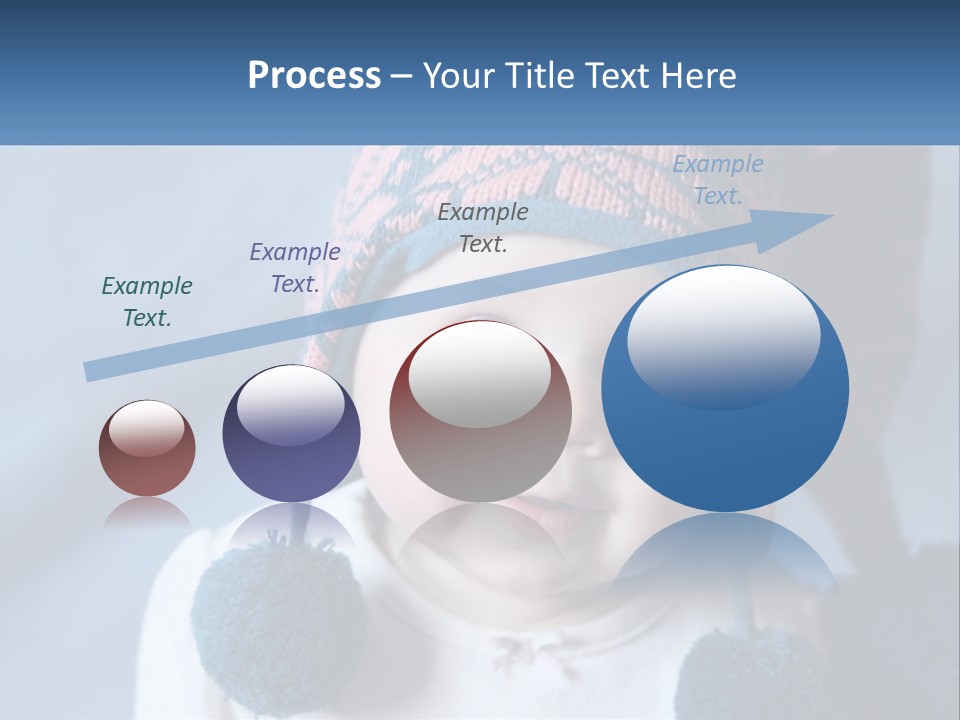 Process – Your Title Text Here

Example Text.

Example Text.

Example Text.

Example Text.